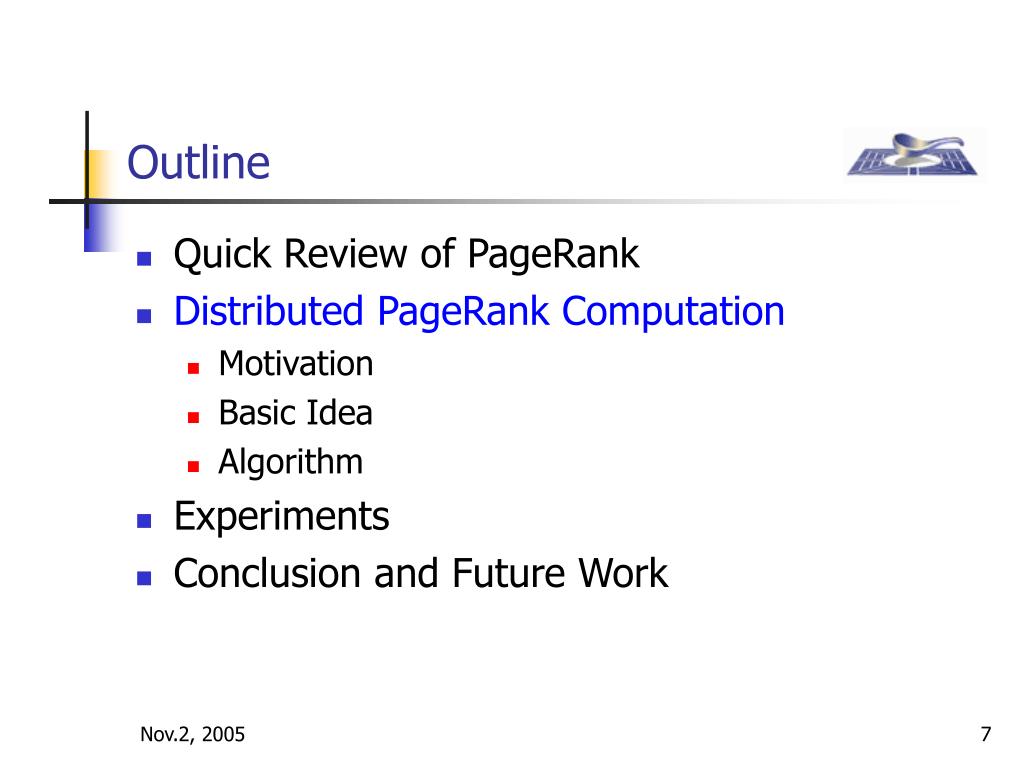 Outline

- Quick Review of PageRank
- Distributed PageRank Computation
  - Motivation
  - Basic Idea
  - Algorithm
- Experiments
- Conclusion and Future Work

Nov.2, 2005

7